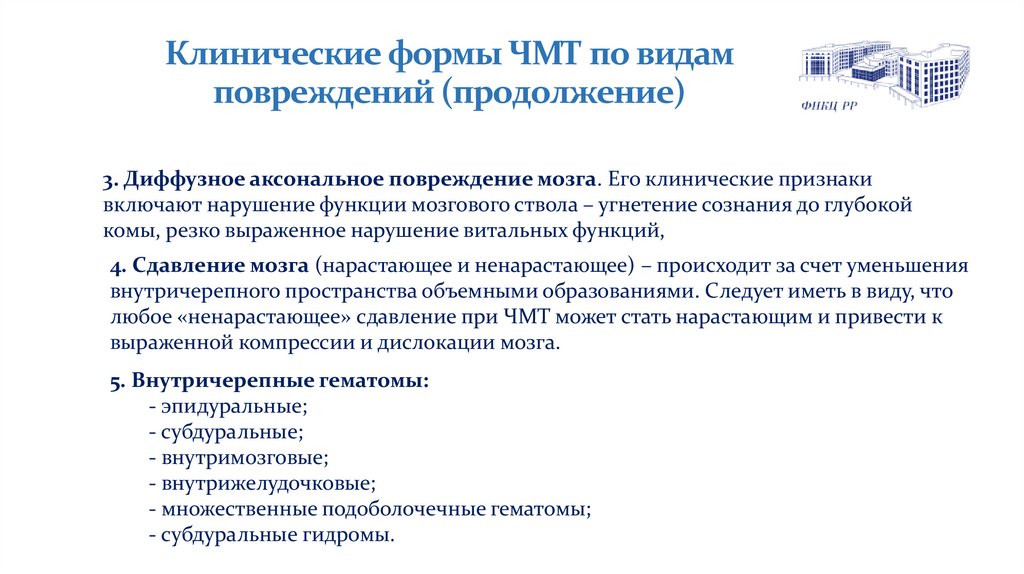 Клинические формы ЧМТ по видам повреждений (продолжение)

ФНКЦ РР

3. Диффузное аксональное повреждение мозга. Его клинические признаки включают нарушение функции мозгового ствола – угнетение сознания до глубокой комы, резко выраженное нарушение витальных функций,

4. Сдавление мозга (нарастающее и ненарастающее) – происходит за счет уменьшения внутричерепного пространства объемными образованиями. Следует иметь в виду, что любое «ненарастающее» сдавление при ЧМТ может стать нарастающим и привести к выраженной компрессии и дислокации мозга.

5. Внутричерепные гематомы:
- эпидуральные;
- субдуральные;
- внутримозговые;
- внутрижелудочковые;
- множественные подоболочечные гематомы;
- субдуральные гидромы.